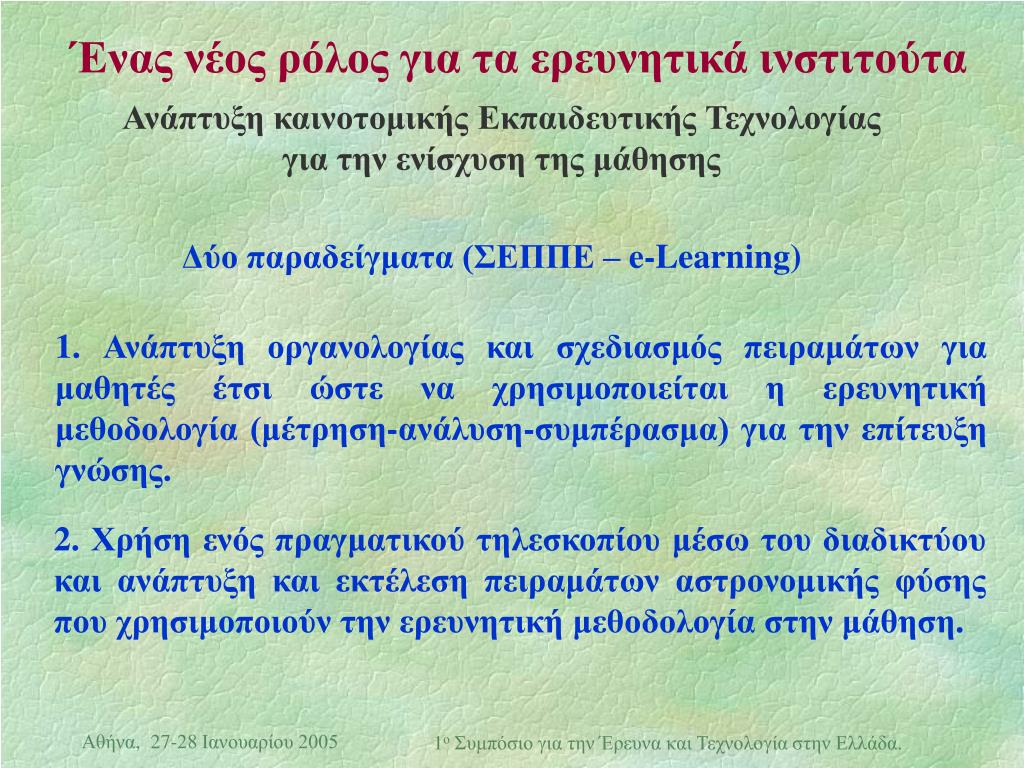 Ένας νέος ρόλος για τα ερευνητικά ινστιτούτα

Ανάπτυξη καινοτομικής Εκπαιδευτικής Τεχνολογίας για την ενίσχυση της μάθησης

Δύο παραδείγματα (ΣΕΠΠΕ – e-Learning)

1. Ανάπτυξη οργανολογίας και σχεδιασμός πειραμάτων για μαθητές έτσι ώστε να χρησιμοποιείται η ερευνητική μεθοδολογία (μέτρηση-ανάλυση-συμπέρασμα) για την επίτευξη γνώσης.

2. Χρήση ενός πραγματικού τηλεσκοπίου μέσω του διαδικτύου και ανάπτυξη και εκτέλεση πειραμάτων αστρονομικής φύσης που χρησιμοποιούν την ερευνητική μεθοδολογία στην μάθηση.

Αθήνα, 27-28 Ιανουαρίου 2005

1ο Συμπόσιο για την Έρευνα και Τεχνολογία στην Ελλάδα.